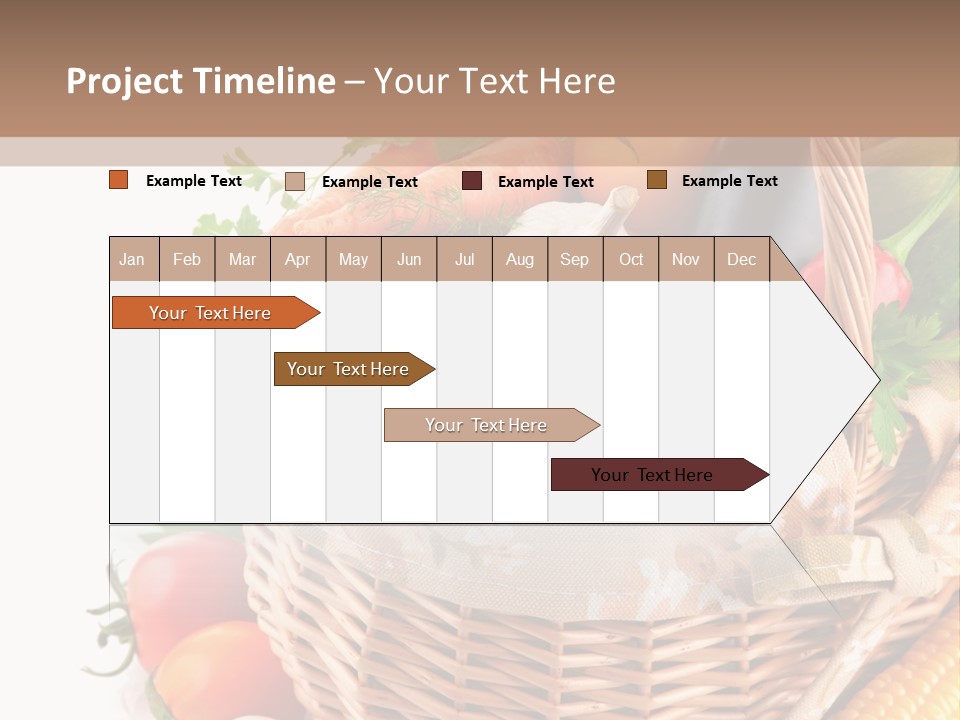 Project Timeline – Your Text Here

Example Text Example Text Example Text Example Text

| Jan | Feb | Mar | Apr | May | Jun | Jul | Aug | Sep | Oct | Nov | Dec |
|---|---|---|---|---|---|---|---|---|---|---|---|

Your Text Here

Your Text Here

Your Text Here

Your Text Here